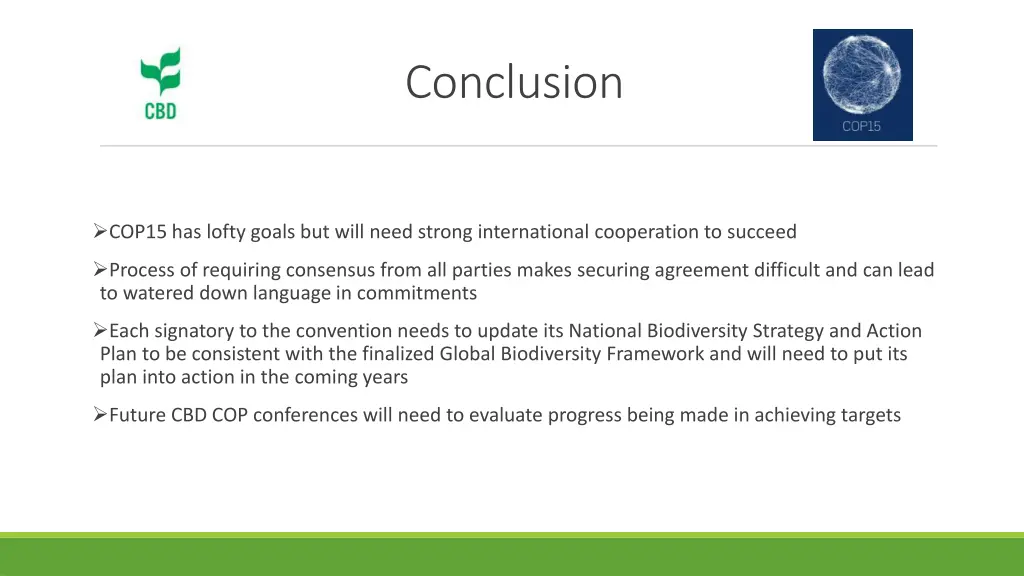 CBD

Conclusion

COP15

➢COP15 has lofty goals but will need strong international cooperation to succeed

➢Process of requiring consensus from all parties makes securing agreement difficult and can lead to watered down language in commitments

➢Each signatory to the convention needs to update its National Biodiversity Strategy and Action Plan to be consistent with the finalized Global Biodiversity Framework and will need to put its plan into action in the coming years

➢Future CBD COP conferences will need to evaluate progress being made in achieving targets